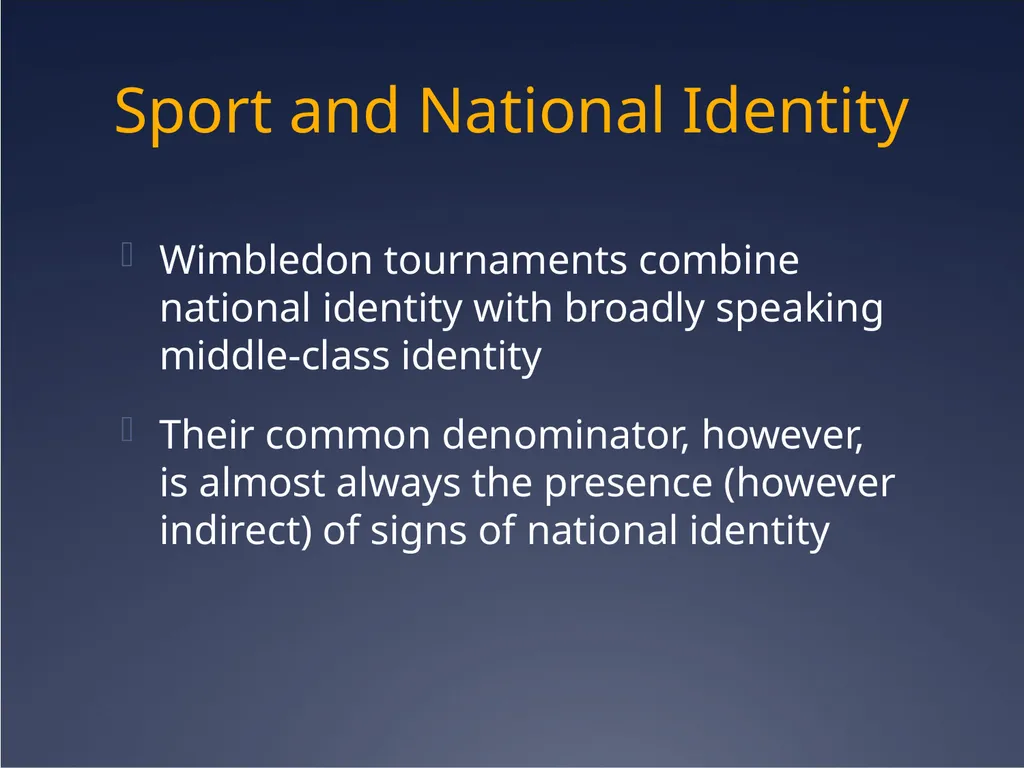 Sport and National Identity

Wimbledon tournaments combine national identity with broadly speaking middle-class identity

Their common denominator, however, is almost always the presence (however indirect) of signs of national identity